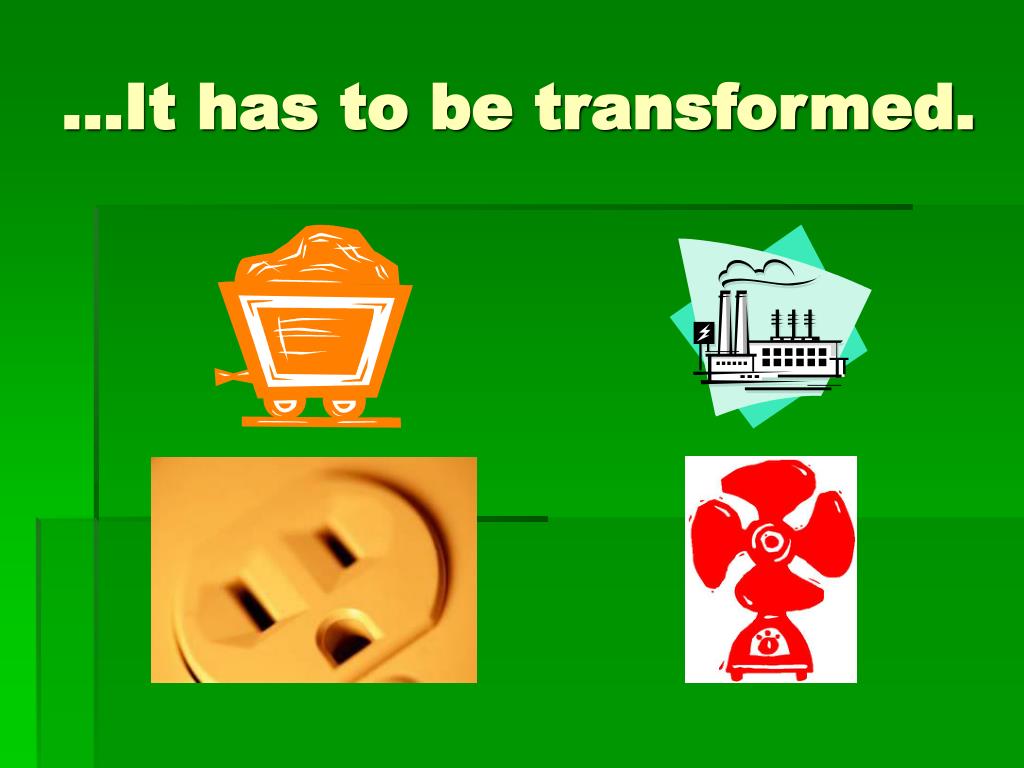 …It has to be transformed.